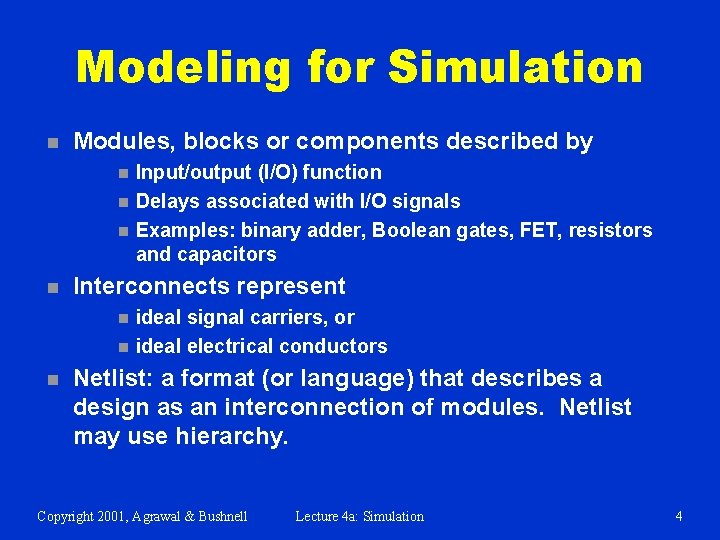 Modeling for Simulation

- Modules, blocks or components described by
  - Input/output (I/O) function
  - Delays associated with I/O signals
  - Examples: binary adder, Boolean gates, FET, resistors and capacitors
- Interconnects represent
  - ideal signal carriers, or
  - ideal electrical conductors
- Netlist: a format (or language) that describes a design as an interconnection of modules. Netlist may use hierarchy.

Copyright 2001, Agrawal & Bushnell Lecture 4a: Simulation 4